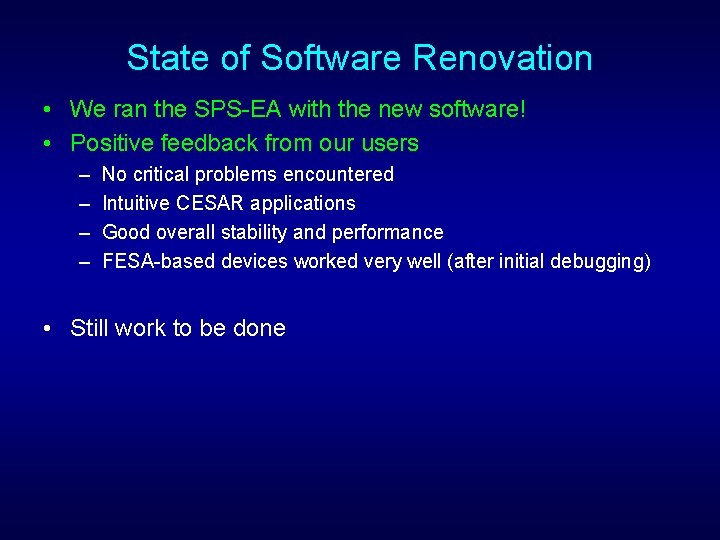 State of Software Renovation

• We ran the SPS-EA with the new software!
• Positive feedback from our users
– No critical problems encountered
– Intuitive CESAR applications
– Good overall stability and performance
– FESA-based devices worked very well (after initial debugging)

• Still work to be done